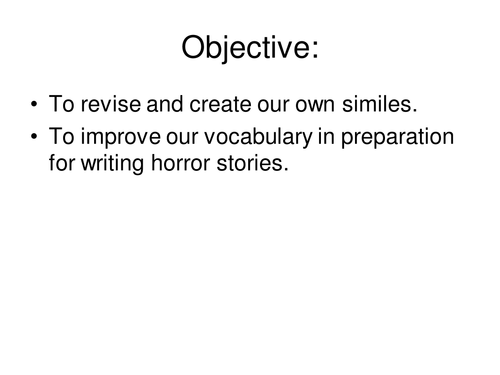 Objective:

• To revise and create our own similes.
• To improve our vocabulary in preparation for writing horror stories.